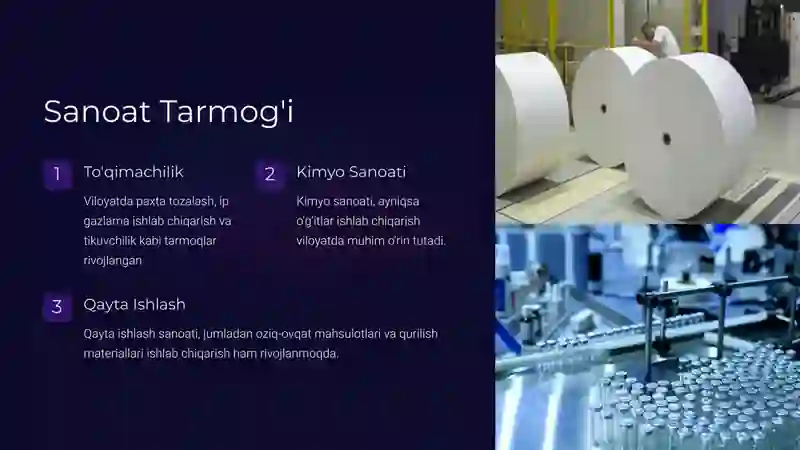 Sanoat Tarmog'i

1

To'qimachilik

Viloyatda paxta tozalash, ip gazlama ishlab chiqarish va tikuvchilik kabi tarmoqlar rivojlangan

2

Kimyo Sanoati

Kimyo sanoati, ayniqsa o'g'itlar ishlab chiqarish viloyatda muhim o'rin tutadi.

3

Qayta Ishlash

Qayta ishlash sanoati, jumladan oziq-ovqat mahsulotlari va qurilish materiallari ishlab chiqarish ham rivojlanmoqda.